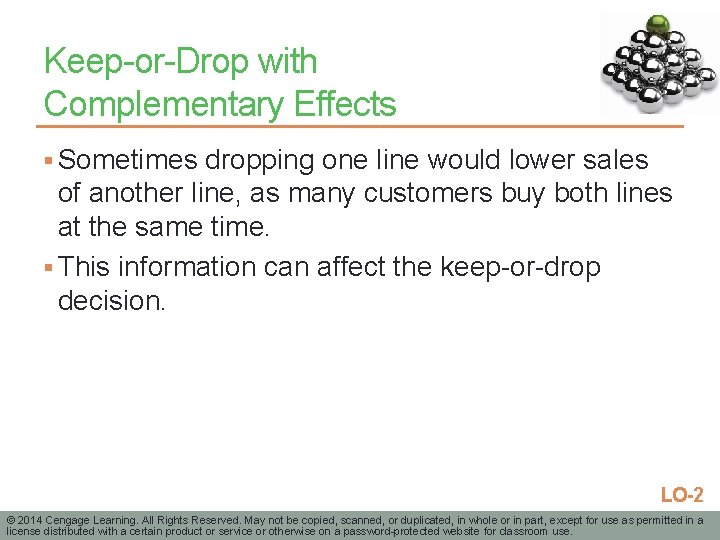 Keep-or-Drop with Complementary Effects

▪ Sometimes dropping one line would lower sales of another line, as many customers buy both lines at the same time.

▪ This information can affect the keep-or-drop decision.

LO-2

© 2014 Cengage Learning. All Rights Reserved. May not be copied, scanned, or duplicated, in whole or in part, except for use as permitted in a license distributed with a certain product or service or otherwise on a password-protected website for classroom use.